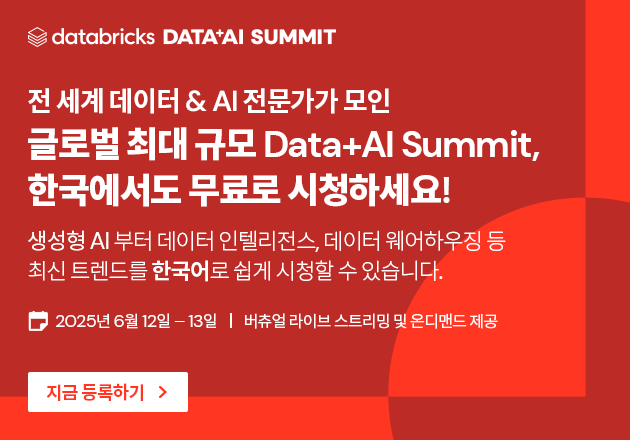 databricks DATA+AI SUMMIT

전 세계 데이터 & AI 전문가가 모인
글로벌 최대 규모 Data+AI Summit,
한국에서도 무료로 시청하세요!

생성형 AI 부터 데이터 인텔리전스, 데이터 웨어하우징 등
최신 트렌드를 한국어로 쉽게 시청할 수 있습니다.

2025년 6월 12일 – 13일 | 버츄얼 라이브 스트리밍 및 온디맨드 제공

지금 등록하기 >